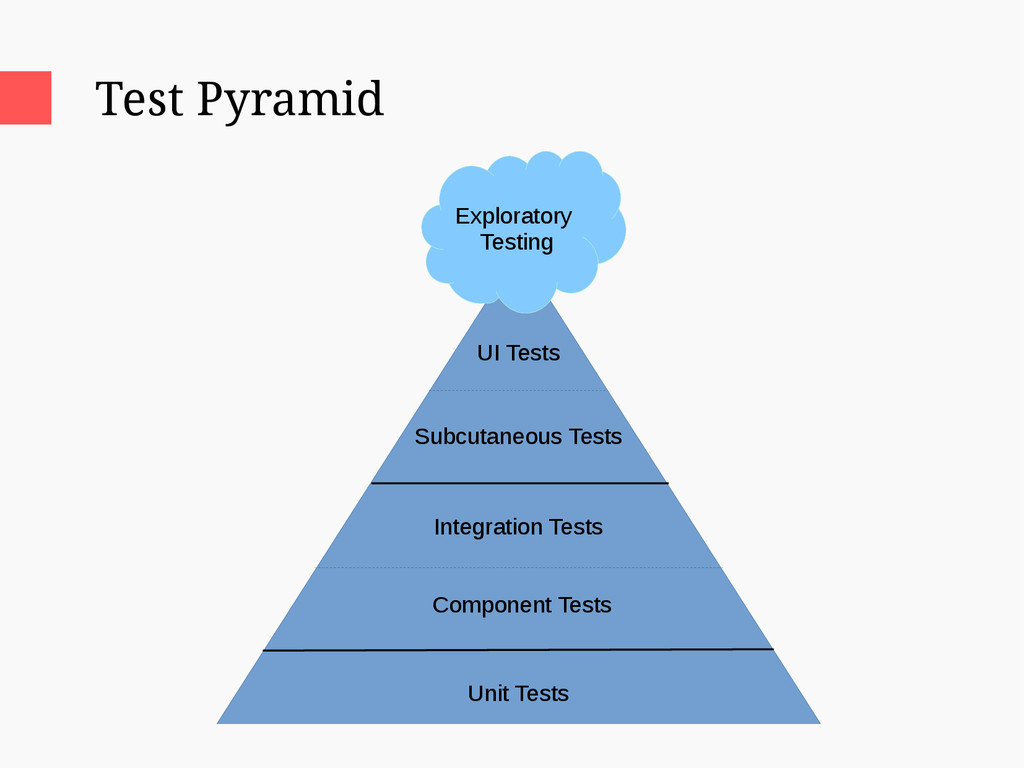 Test Pyramid

Exploratory Testing

UI Tests

Subcutaneous Tests

Integration Tests

Component Tests

Unit Tests